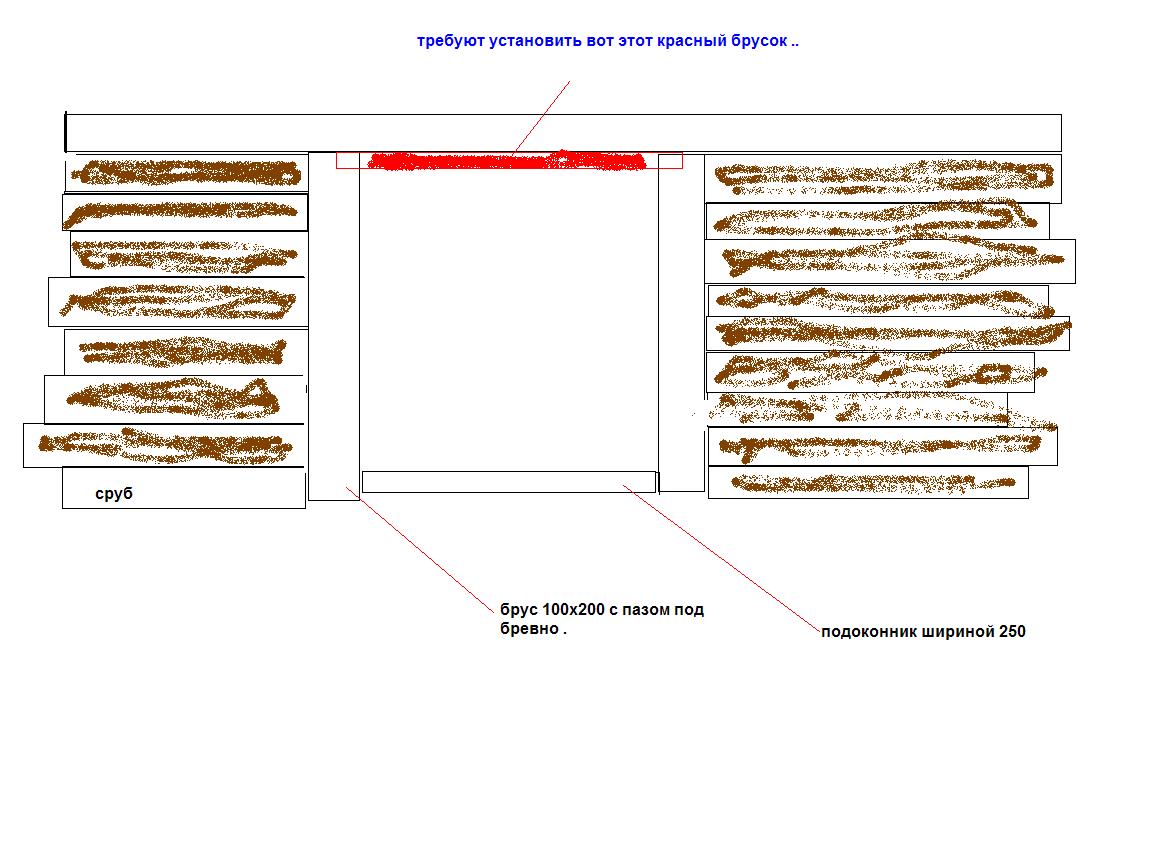 требуют установить вот этот красный брусок ..

сруб

брус 100х200 с пазом под бревно .

подоконник шириной 250